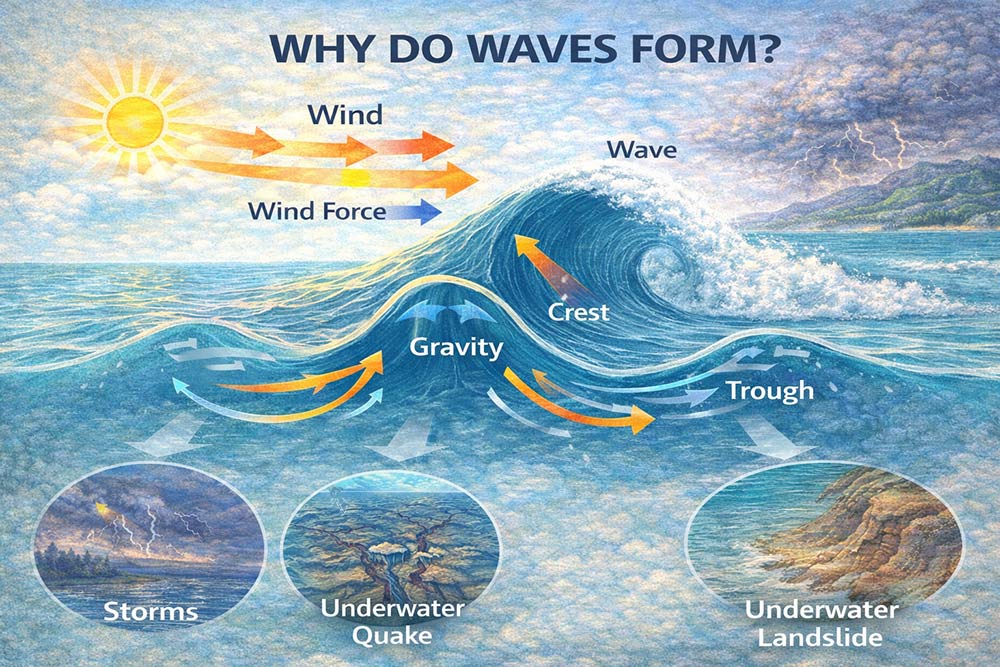 WHY DO WAVES FORM?

Wind

Wave

Wind Force

Crest

Gravity

Trough

Storms

Underwater Quake

Underwater Landslide